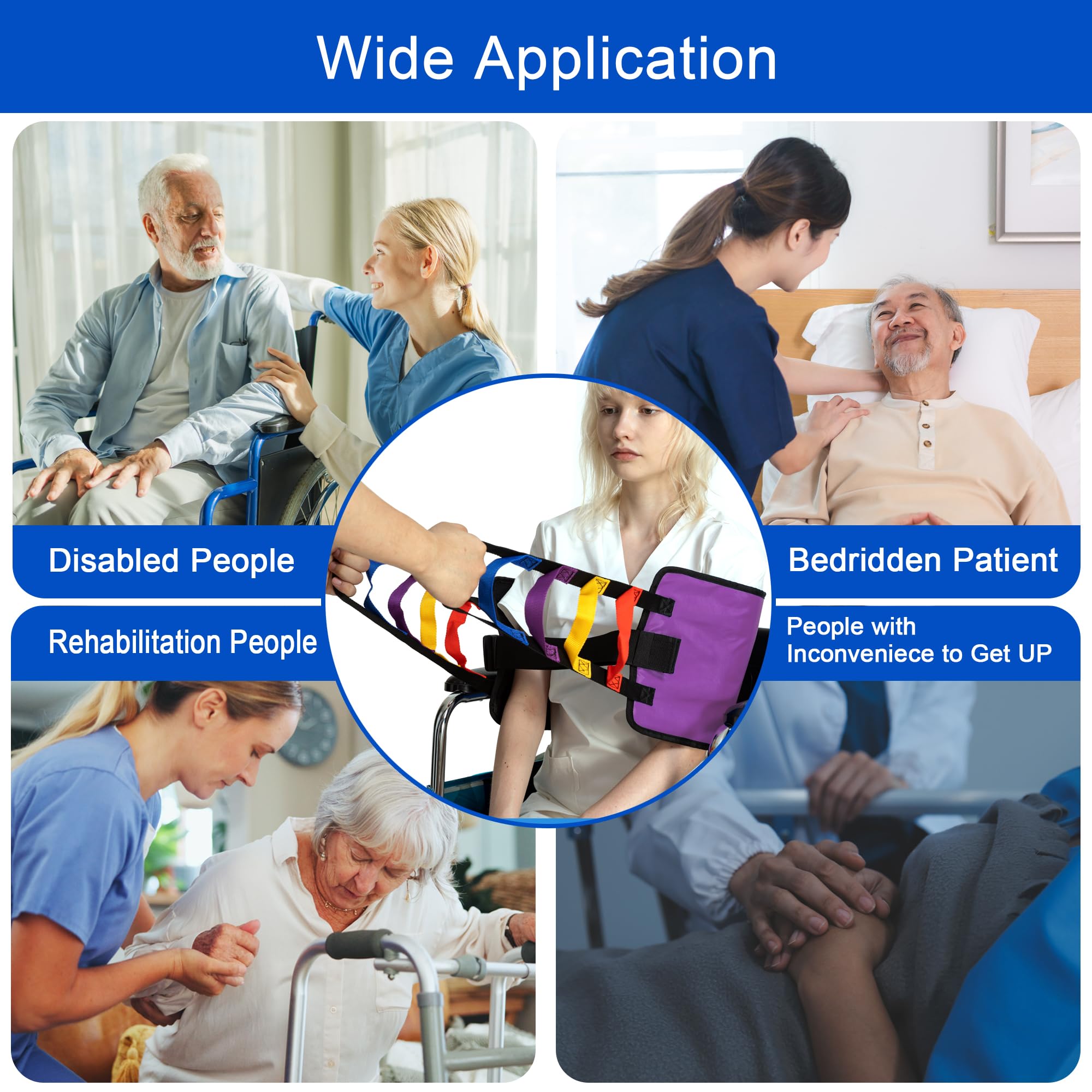 Wide Application

Disabled People

Bedridden Patient

Rehabilitation People

People with Inconveniece to Get UP